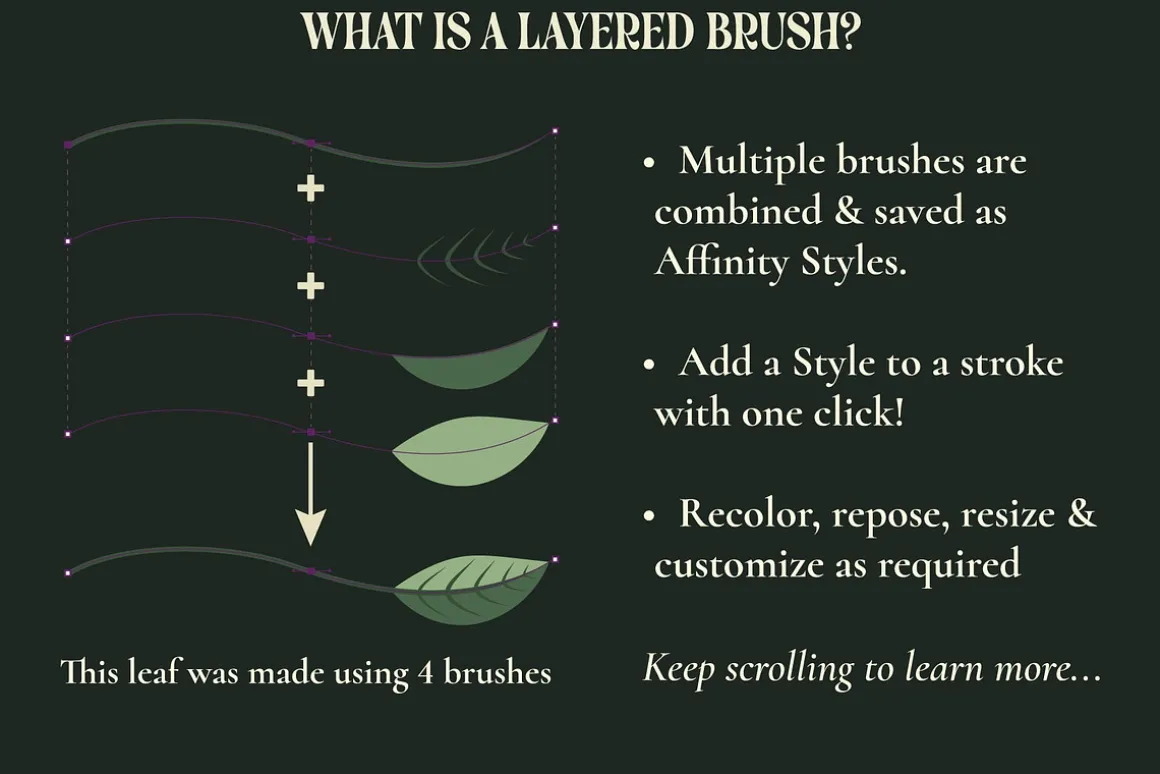 WHAT IS A LAYERED BRUSH?

+

+

+

This leaf was made using 4 brushes

• Multiple brushes are combined & saved as Affinity Styles.

• Add a Style to a stroke with one click!

• Recolor, repose, resize & customize as required

Keep scrolling to learn more...